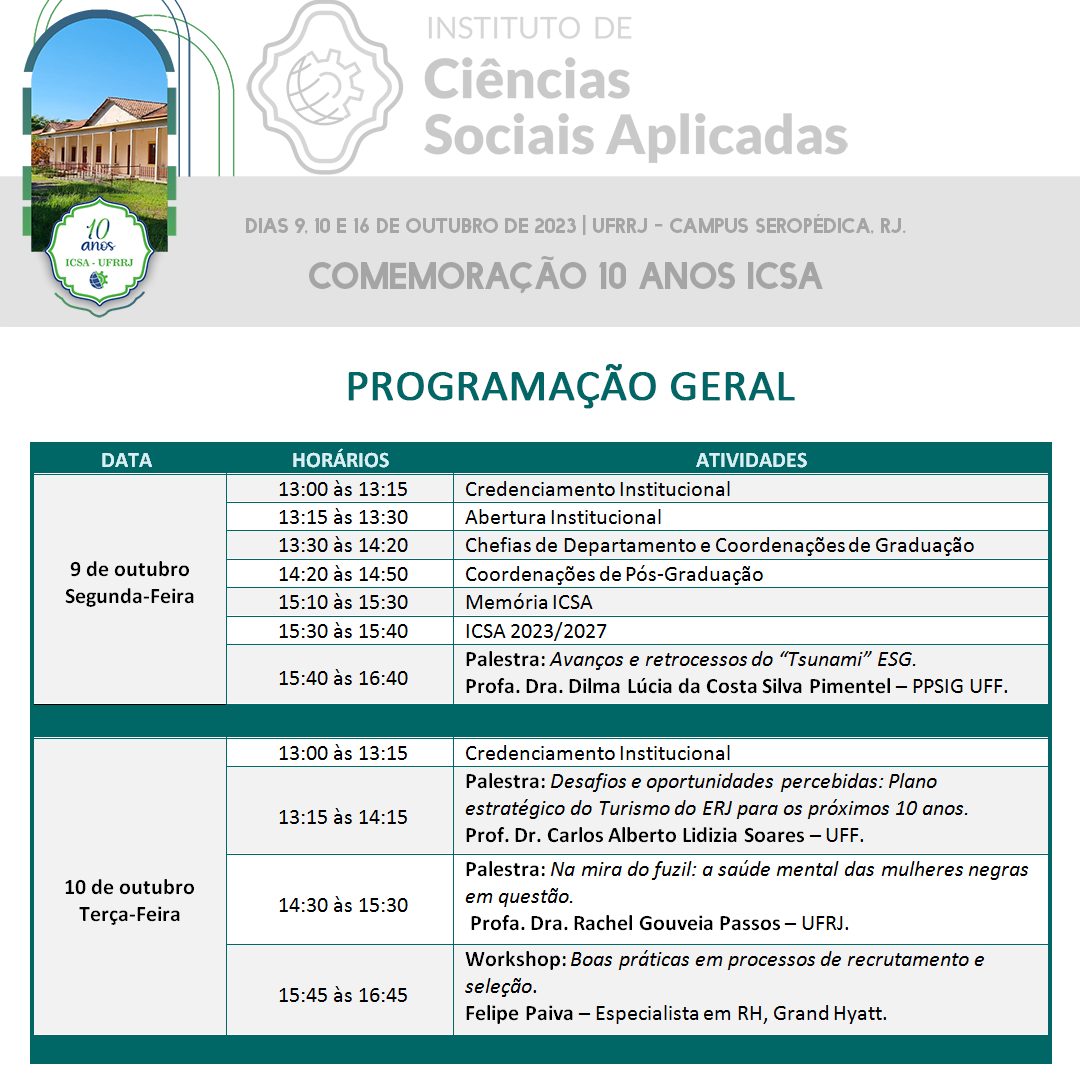 10 anos
ICSA - UFRRJ

INSTITUTO DE
Ciências
Sociais Aplicadas

DIAS 9, 10 E 16 DE OUTUBRO DE 2023 | UFRRJ - CAMPUS SEROPÉDICA, RJ.

COMEMORAÇÃO 10 ANOS ICSA

PROGRAMAÇÃO GERAL

| DATA | HORÁRIOS | ATIVIDADES |
|---|---|---|
| 9 de outubro Segunda-Feira | 13:00 às 13:15 | Credenciamento Institucional |
| | 13:15 às 13:30 | Abertura Institucional |
| | 13:30 às 14:20 | Chefias de Departamento e Coordenações de Graduação |
| | 14:20 às 14:50 | Coordenações de Pós-Graduação |
| | 15:10 às 15:30 | Memória ICSA |
| | 15:30 às 15:40 | ICSA 2023/2027 |
| | 15:40 às 16:40 | Palestra: Avanços e retrocessos do “Tsunami” ESG. Profa. Dra. Dilma Lúcia da Costa Silva Pimentel – PPSIG UFF. |
| 10 de outubro Terça-Feira | 13:00 às 13:15 | Credenciamento Institucional |
| | 13:15 às 14:15 | Palestra: Desafios e oportunidades percebidas: Plano estratégico do Turismo do ERJ para os próximos 10 anos. Prof. Dr. Carlos Alberto Lidizia Soares – UFF. |
| | 14:30 às 15:30 | Palestra: Na mira do fuzil: a saúde mental das mulheres negras em questão. Profa. Dra. Rachel Gouveia Passos – UFRJ. |
| | 15:45 às 16:45 | Workshop: Boas práticas em processos de recrutamento e seleção. Felipe Paiva – Especialista em RH, Grand Hyatt. |